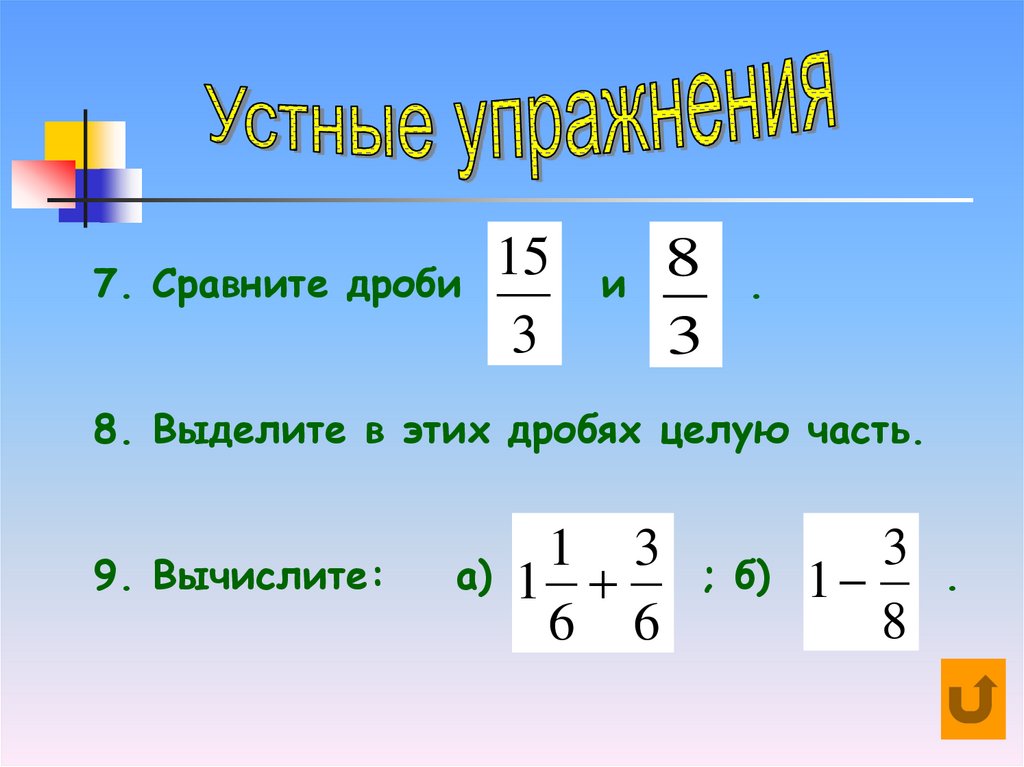 Устные упражнения

7. Сравните дроби $\frac{15}{3}$ и $\frac{8}{3}$ .

8. Выделите в этих дробях целую часть.

9. Вычислите: а) $1\frac{1}{6}+\frac{3}{6}$ ; б) $1-\frac{3}{8}$ .